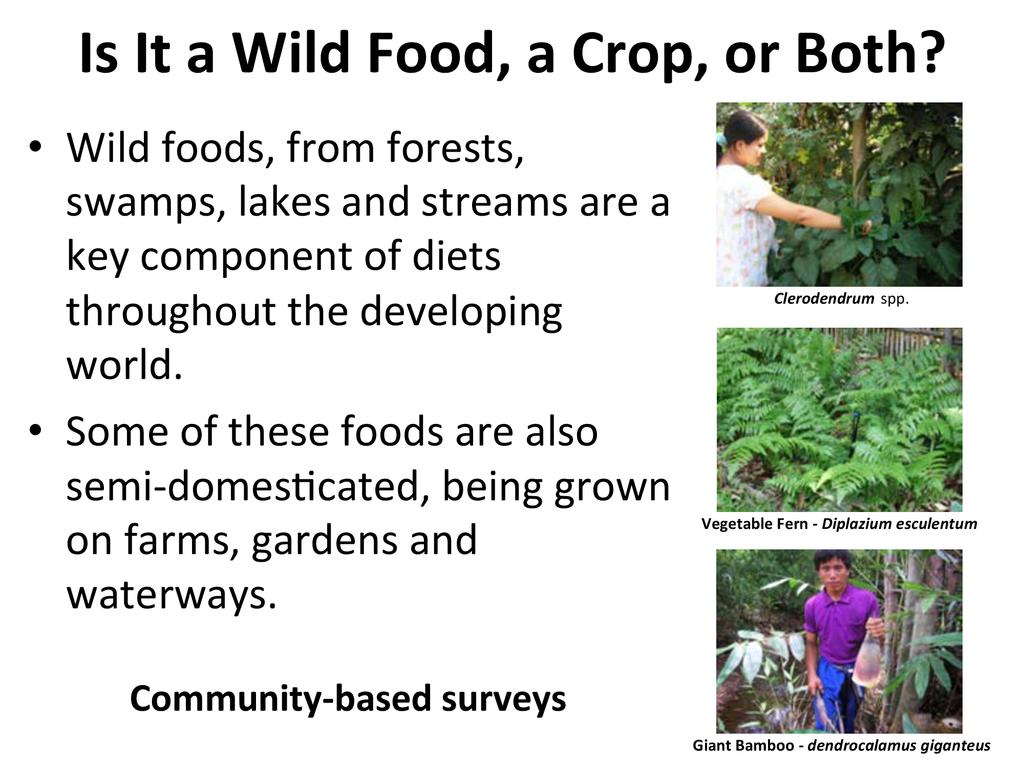 Is It a Wild Food, a Crop, or Both?

• Wild foods, from forests, swamps, lakes and streams are a key component of diets throughout the developing world.

• Some of these foods are also semi-domesticated, being grown on farms, gardens and waterways.

Community-based surveys

Clerodendrum spp.

Vegetable Fern - Diplazium esculentum

Giant Bamboo - dendrocalamus giganteus